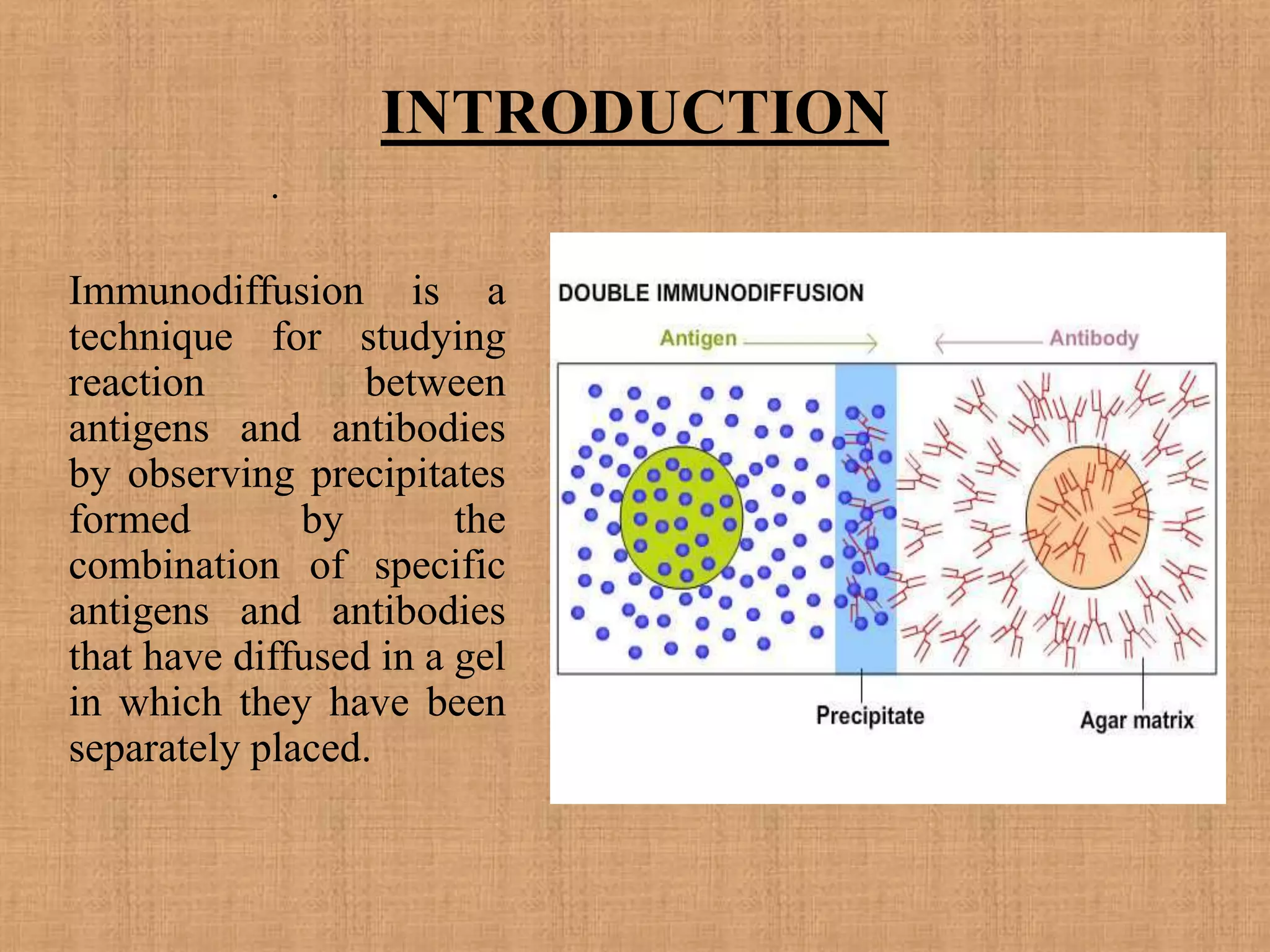 INTRODUCTION

.

Immunodiffusion is a technique for studying reaction between antigens and antibodies by observing precipitates formed by the combination of specific antigens and antibodies that have diffused in a gel in which they have been separately placed.

DOUBLE IMMUNODIFFUSION

Antigen

Antibody

Precipitate

Agar matrix